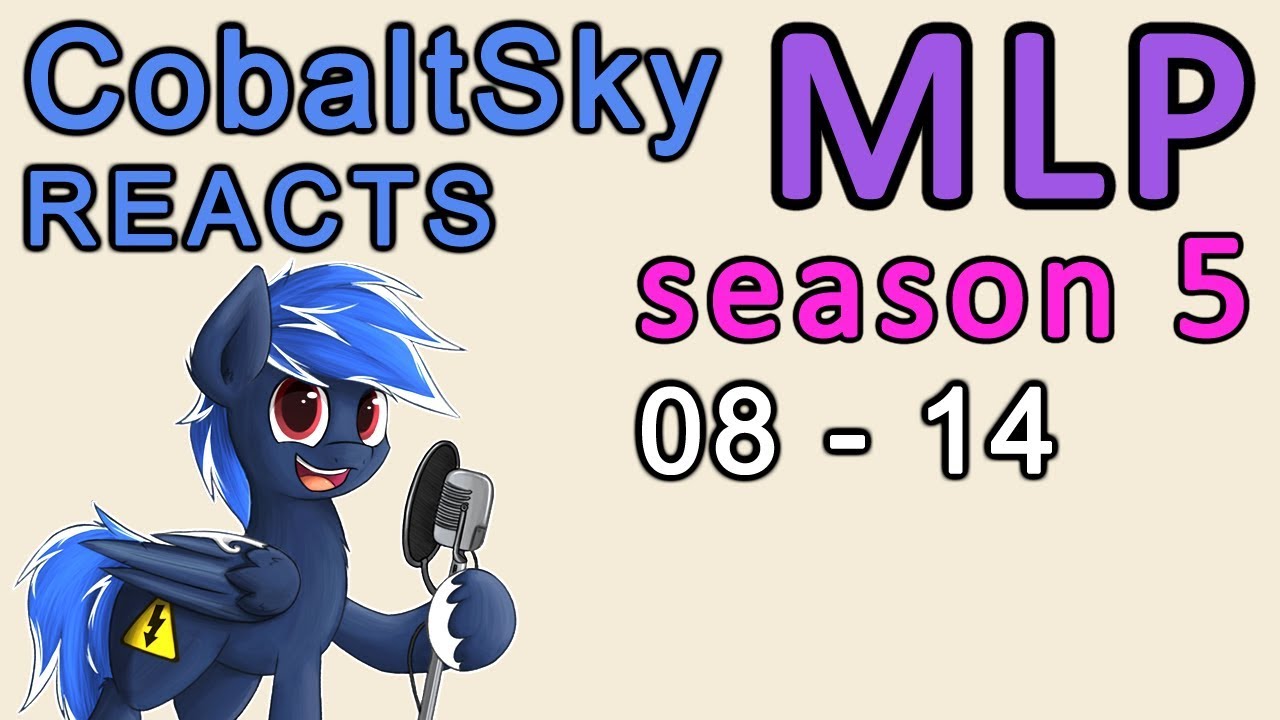 CobaltSky
REACTS

MLP
season 5
08 - 14